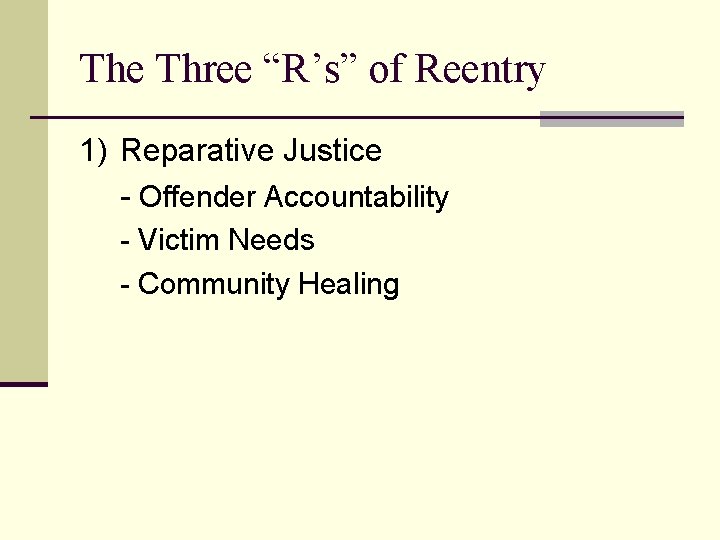 The Three “R’s” of Reentry

1) Reparative Justice

- Offender Accountability

- Victim Needs

- Community Healing